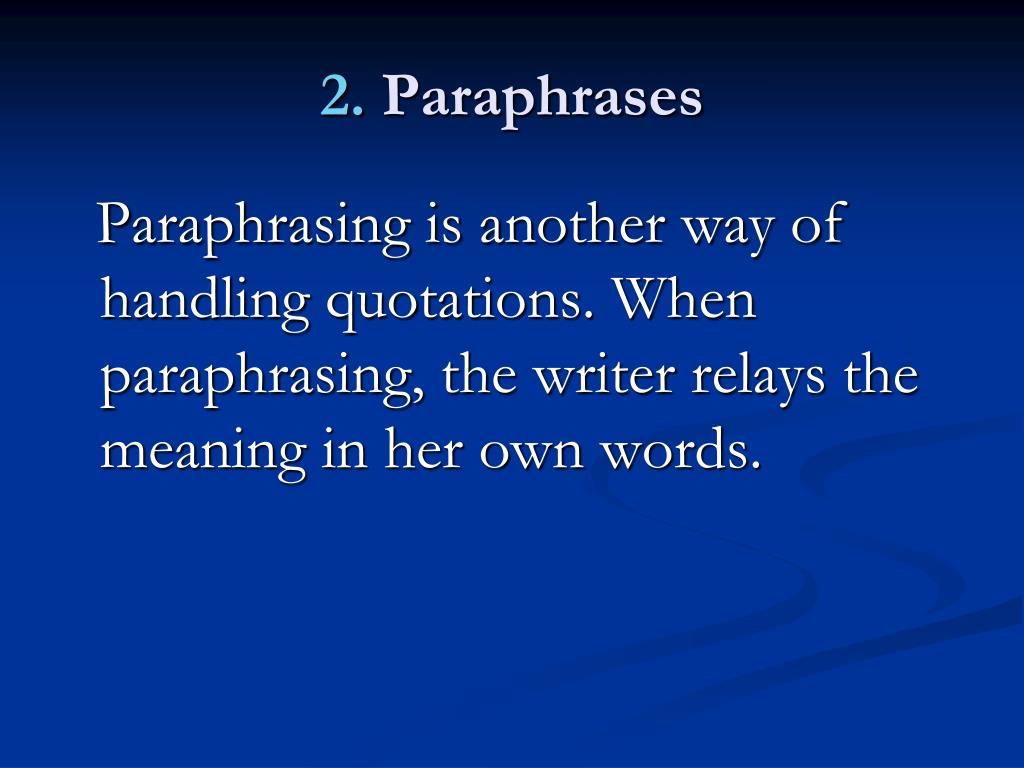 2. Paraphrases

Paraphrasing is another way of handling quotations. When paraphrasing, the writer relays the meaning in her own words.